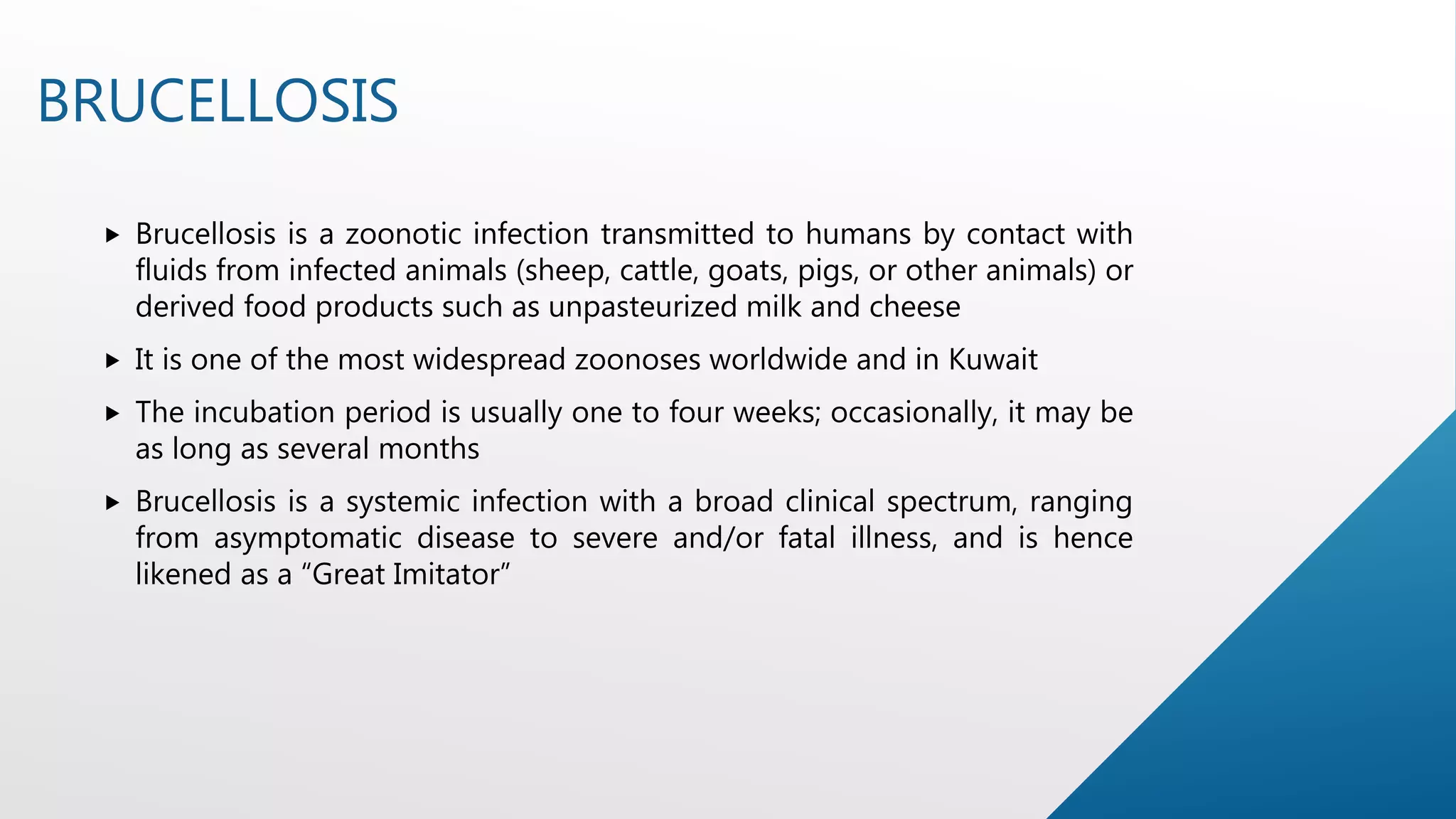 BRUCELLOSIS

▸ Brucellosis is a zoonotic infection transmitted to humans by contact with fluids from infected animals (sheep, cattle, goats, pigs, or other animals) or derived food products such as unpasteurized milk and cheese

▸ It is one of the most widespread zoonoses worldwide and in Kuwait

▸ The incubation period is usually one to four weeks; occasionally, it may be as long as several months

▸ Brucellosis is a systemic infection with a broad clinical spectrum, ranging from asymptomatic disease to severe and/or fatal illness, and is hence likened as a “Great Imitator”